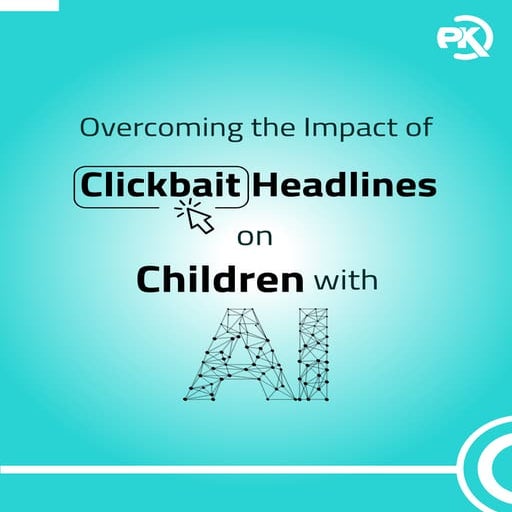 PK

Overcoming the Impact of

Clickbait Headlines

on

Children with

AI